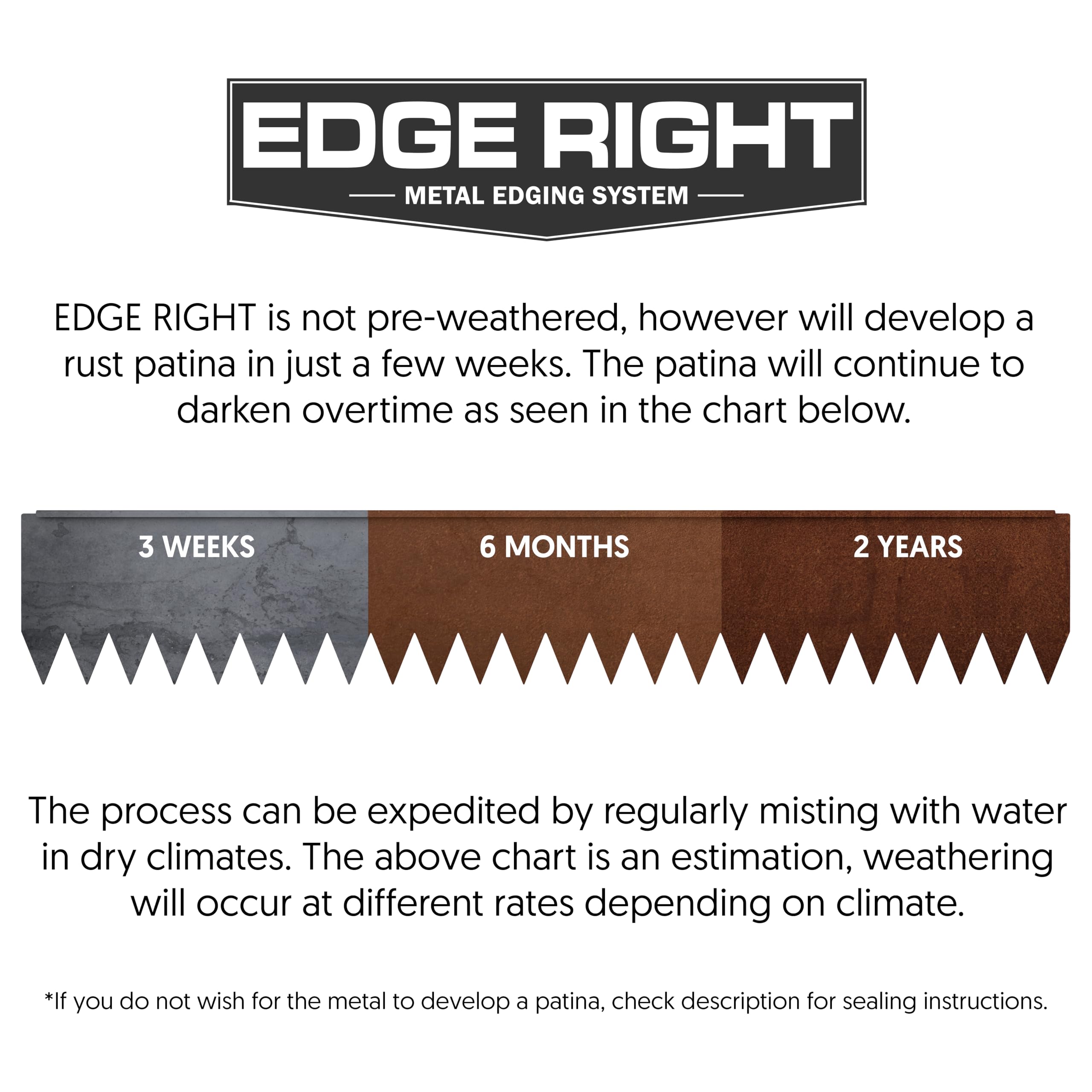 EDGE RIGHT
METAL EDGING SYSTEM

EDGE RIGHT is not pre-weathered, however will develop a rust patina in just a few weeks. The patina will continue to darken overtime as seen in the chart below.

3 WEEKS
6 MONTHS
2 YEARS

The process can be expedited by regularly misting with water in dry climates. The above chart is an estimation, weathering will occur at different rates depending on climate.

*If you do not wish for the metal to develop a patina, check description for sealing instructions.